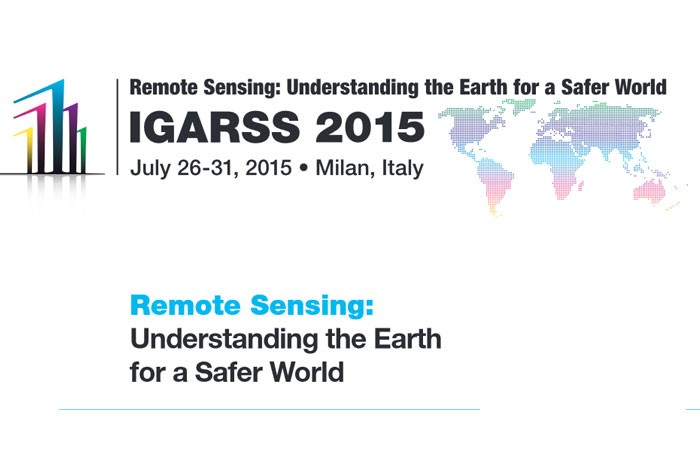 Remote Sensing: Understanding the Earth for a Safer World
IGARSS 2015
July 26-31, 2015 • Milan, Italy

Remote Sensing:
Understanding the Earth for a Safer World